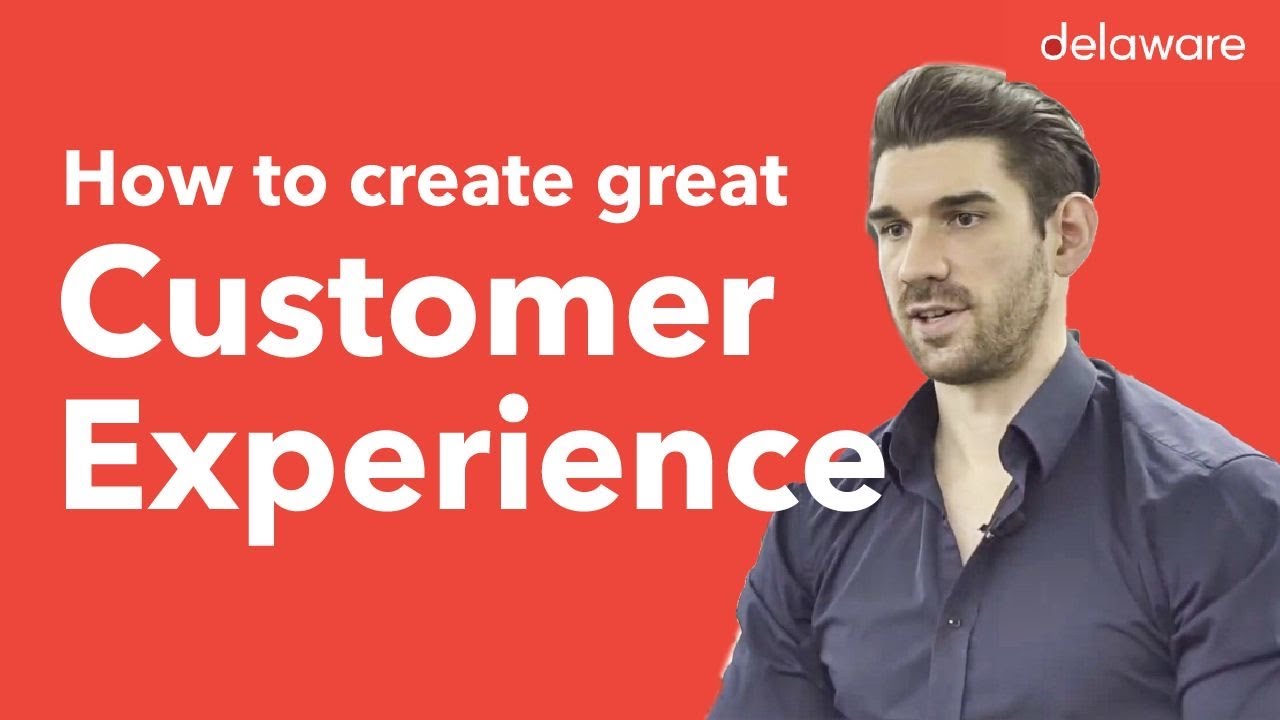 delaware

How to create great
Customer
Experience